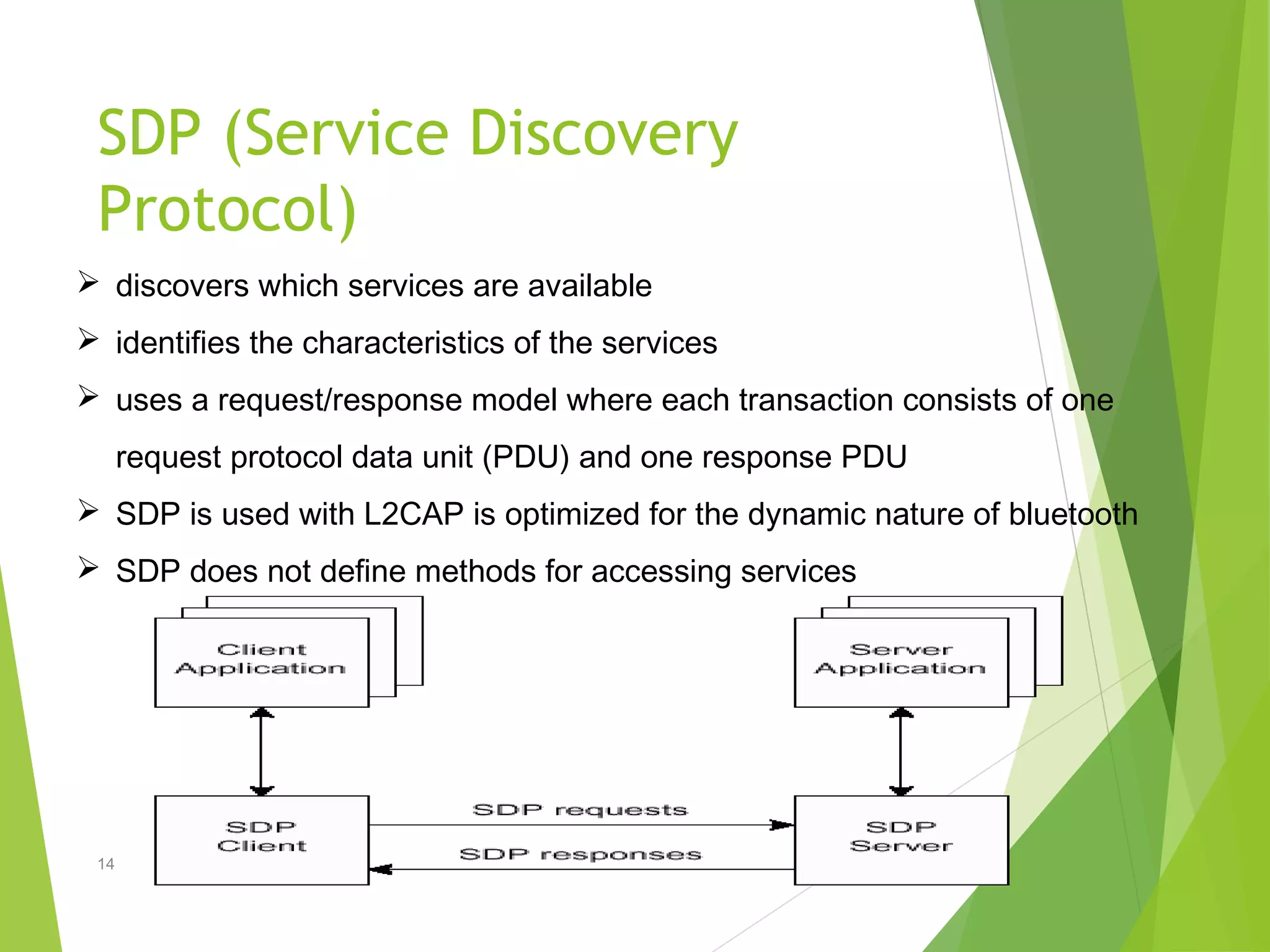 SDP (Service Discovery Protocol)

➢ discovers which services are available

➢ identifies the characteristics of the services

➢ uses a request/response model where each transaction consists of one request protocol data unit (PDU) and one response PDU

➢ SDP is used with L2CAP is optimized for the dynamic nature of bluetooth

➢ SDP does not define methods for accessing services

Client Application

Server Application

SDP Client

SDP requests

SDP responses

SDP Server

14